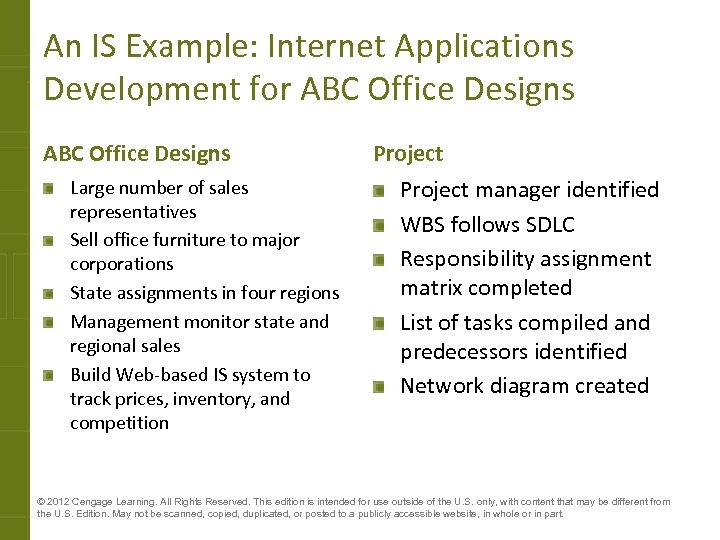 An IS Example: Internet Applications Development for ABC Office Designs

ABC Office Designs

- Large number of sales representatives
- Sell office furniture to major corporations
- State assignments in four regions
- Management monitor state and regional sales
- Build Web-based IS system to track prices, inventory, and competition

Project

- Project manager identified
- WBS follows SDLC
- Responsibility assignment matrix completed
- List of tasks compiled and predecessors identified
- Network diagram created

© 2012 Cengage Learning. All Rights Reserved. This edition is intended for use outside of the U.S. only, with content that may be different from the U.S. Edition. May not be scanned, copied, duplicated, or posted to a publicly accessible website, in whole or in part.